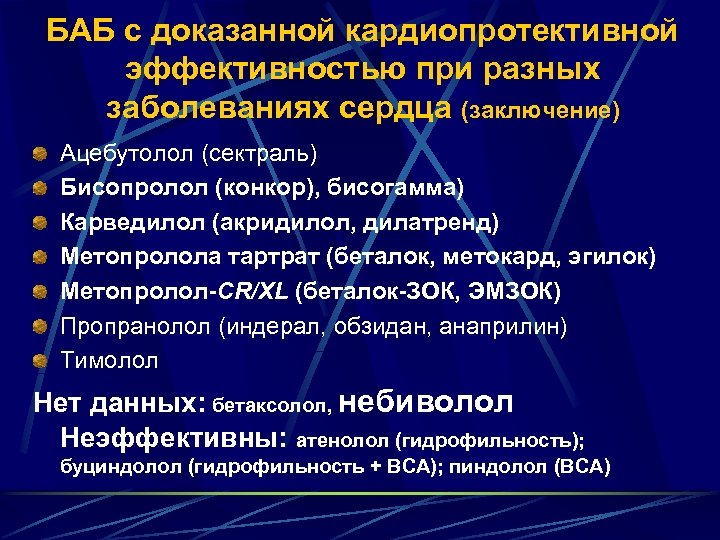 БАБ с доказанной кардиопротективной эффективностью при разных заболеваниях сердца (заключение)

Ацебутолол (сектраль)
Бисопролол (конкор), бисогамма)
Карведилол (акридилол, дилатренд)
Метопролола тартрат (беталок, метокард, эгилок)
Метопролол-CR/XL (беталок-ЗОК, ЭМЗОК)
Пропранолол (индерал, обзидан, анаприлин)
Тимолол

Нет данных: бетаксолол, небиволол
Неэффективны: атенолол (гидрофильность); буциндолол (гидрофильность + ВСА); пиндолол (ВСА)